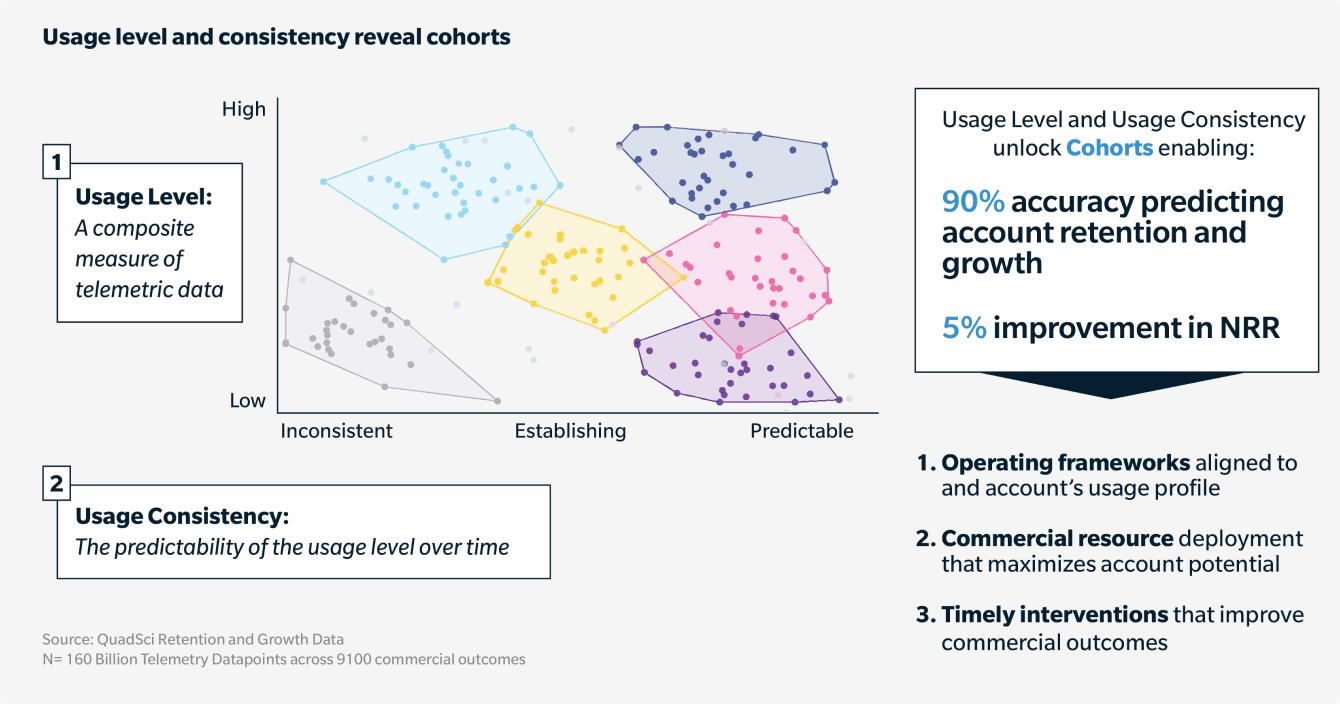 Usage level and consistency reveal cohorts

1
Usage Level:
A composite measure of telemetric data

High
Low
Inconsistent
Establishing
Predictable

2
Usage Consistency:
The predictability of the usage level over time

Source: QuadSci Retention and Growth Data
N= 160 Billion Telemetry Datapoints across 9100 commercial outcomes

Usage Level and Usage Consistency unlock Cohorts enabling:

90% accuracy predicting account retention and growth

5% improvement in NRR

1. Operating frameworks aligned to and account's usage profile

2. Commercial resource deployment that maximizes account potential

3. Timely interventions that improve commercial outcomes